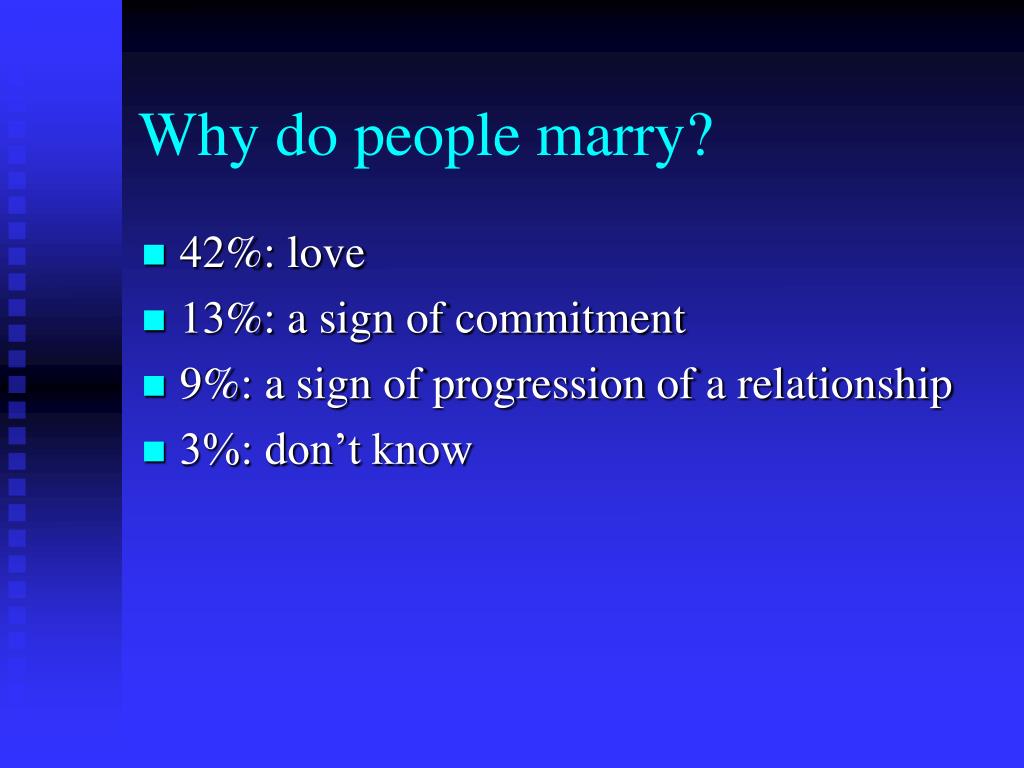 Why do people marry?

- 42%: love
- 13%: a sign of commitment
- 9%: a sign of progression of a relationship
- 3%: don’t know